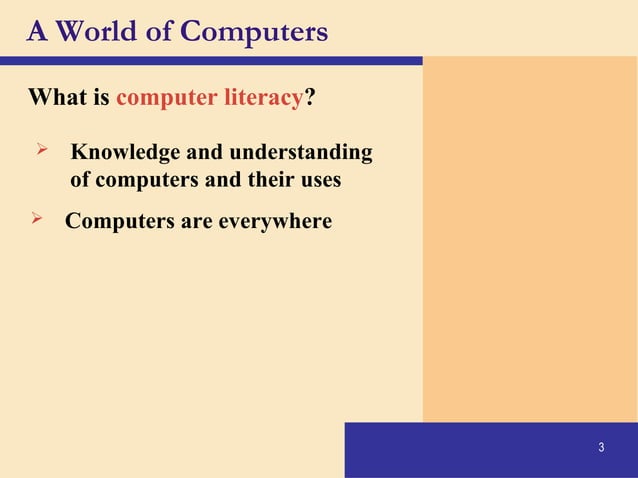 A World of Computers

What is computer literacy?

➢ Knowledge and understanding of computers and their uses

➢ Computers are everywhere

3